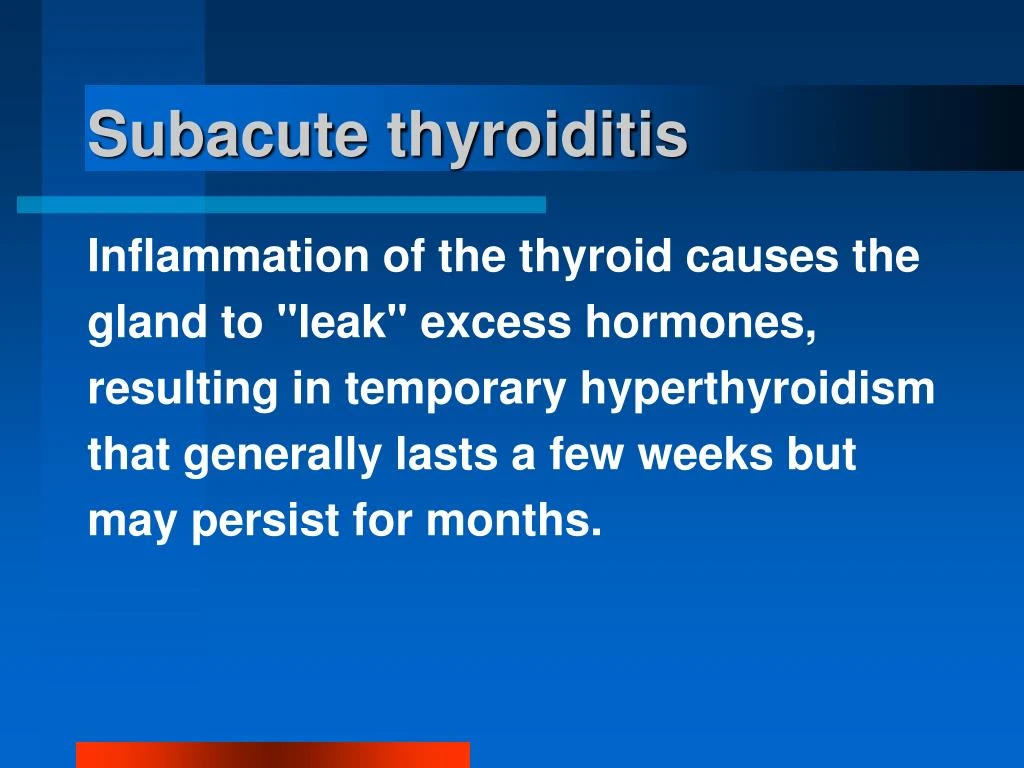 Subacute thyroiditis

Inflammation of the thyroid causes the gland to "leak" excess hormones, resulting in temporary hyperthyroidism that generally lasts a few weeks but may persist for months.